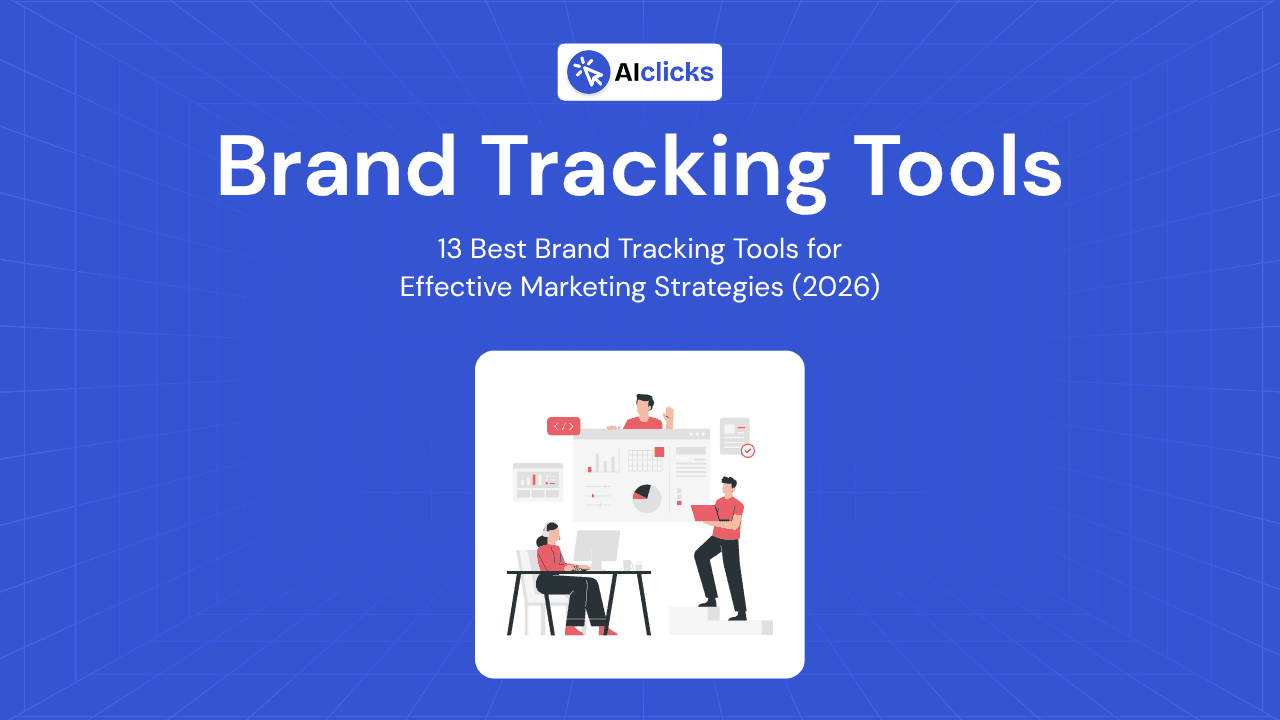 AIclicks

Brand Tracking Tools

13 Best Brand Tracking Tools for Effective Marketing Strategies (2026)

</>